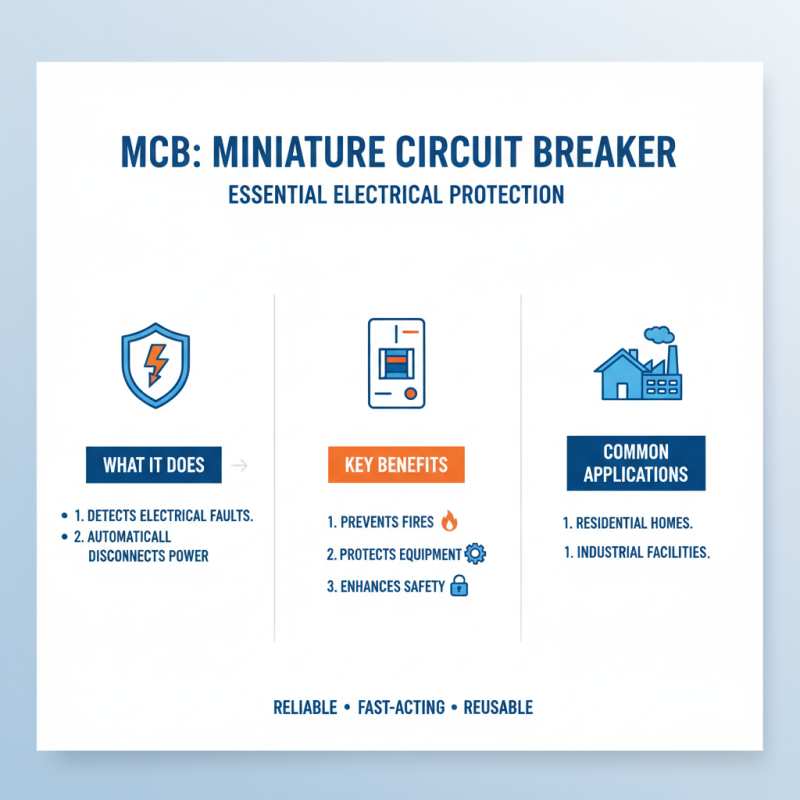 MCB: MINIATURE CIRCUIT BREAKER
ESSENTIAL ELECTRICAL PROTECTION

WHAT IT DOES

• 1. DETECTS ELECTRICAL FAULTS.
• 2. AUTOMATICALL DISCONNECTS POWER

KEY BENEFITS

1. PREVENTS FIRES
2. PROTECTS EQUIPMENT
3. ENHANCES SAFETY

COMMON APPLICATIONS

1. RESIDENTIAL HOMES.
1. INDUSTRIAL FACILITIES.

RELIABLE • FAST-ACTING • REUSABLE